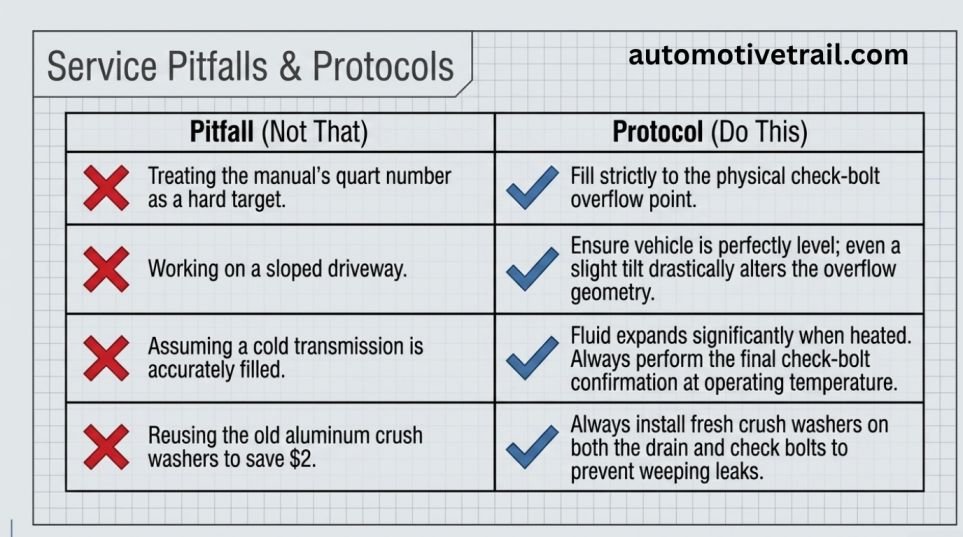 Service Pitfalls & Protocols

automotivetrail.com

| Pitfall (Not That) | Protocol (Do This) |
|---|---|
| Treating the manual's quart number as a hard target. | Fill strictly to the physical check-bolt overflow point. |
| Working on a sloped driveway. | Ensure vehicle is perfectly level; even a slight tilt drastically alters the overflow geometry. |
| Assuming a cold transmission is accurately filled. | Fluid expands significantly when heated. Always perform the final check-bolt confirmation at operating temperature. |
| Reusing the old aluminum crush washers to save \$2. | Always install fresh crush washers on both the drain and check bolts to prevent weeping leaks. |